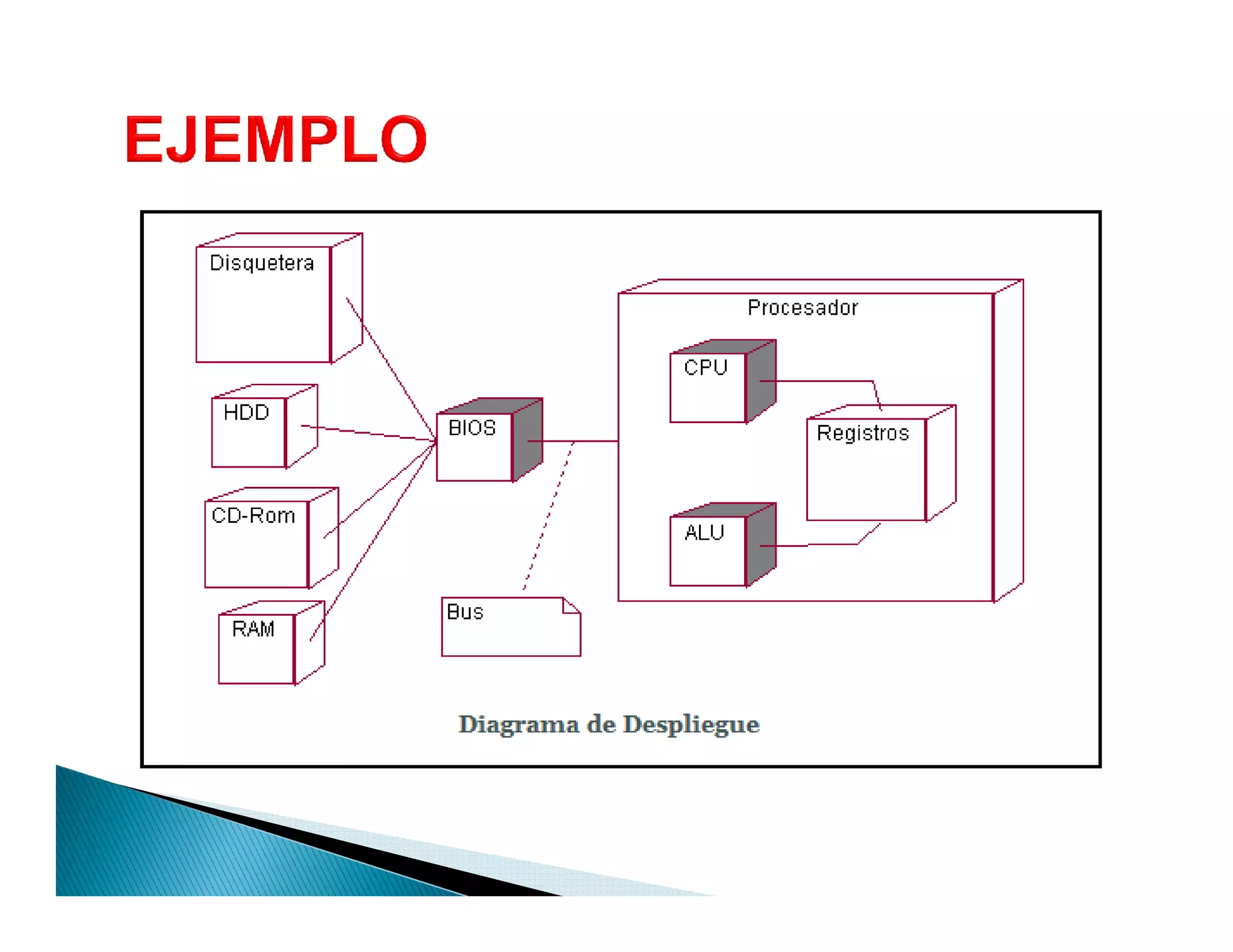 EJEMPLO

Disquetera

HDD

CD-Rom

RAM

BIOS

Bus

Procesador

CPU

Registros

ALU

Diagrama de Despliegue